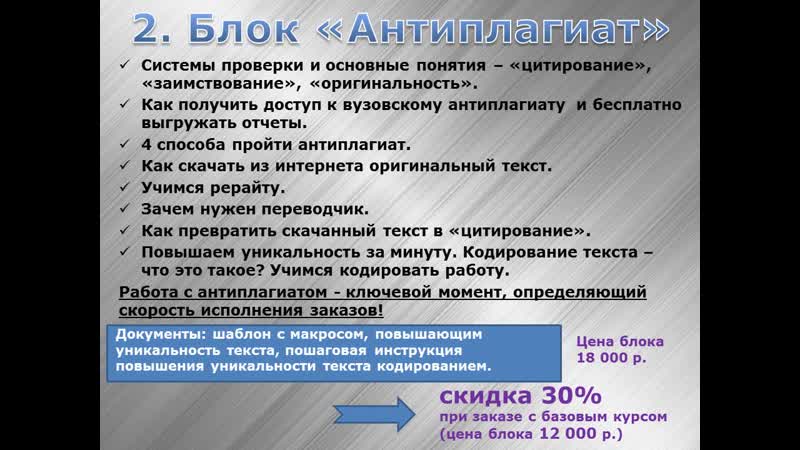 2. Блок «Антиплагиат»

✓ Системы проверки и основные понятия – «цитирование», «заимствование», «оригинальность».
✓ Как получить доступ к вузовскому антиплагиату и бесплатно выгружать отчеты.
✓ 4 способа пройти антиплагиат.
✓ Как скачать из интернета оригинальный текст.
✓ Учимся рерайту.
✓ Зачем нужен переводчик.
✓ Как превратить скачанный текст в «цитирование».
✓ Повышаем уникальность за минуту. Кодирование текста – что это такое? Учимся кодировать работу.

Работа с антиплагиатом - ключевой момент, определяющий скорость исполнения заказов!

Документы: шаблон с макросом, повышающим уникальность текста, пошаговая инструкция повышения уникальности текста кодированием.

Цена блока 18 000 р.

скидка 30%
при заказе с базовым курсом
(цена блока 12 000 р.)